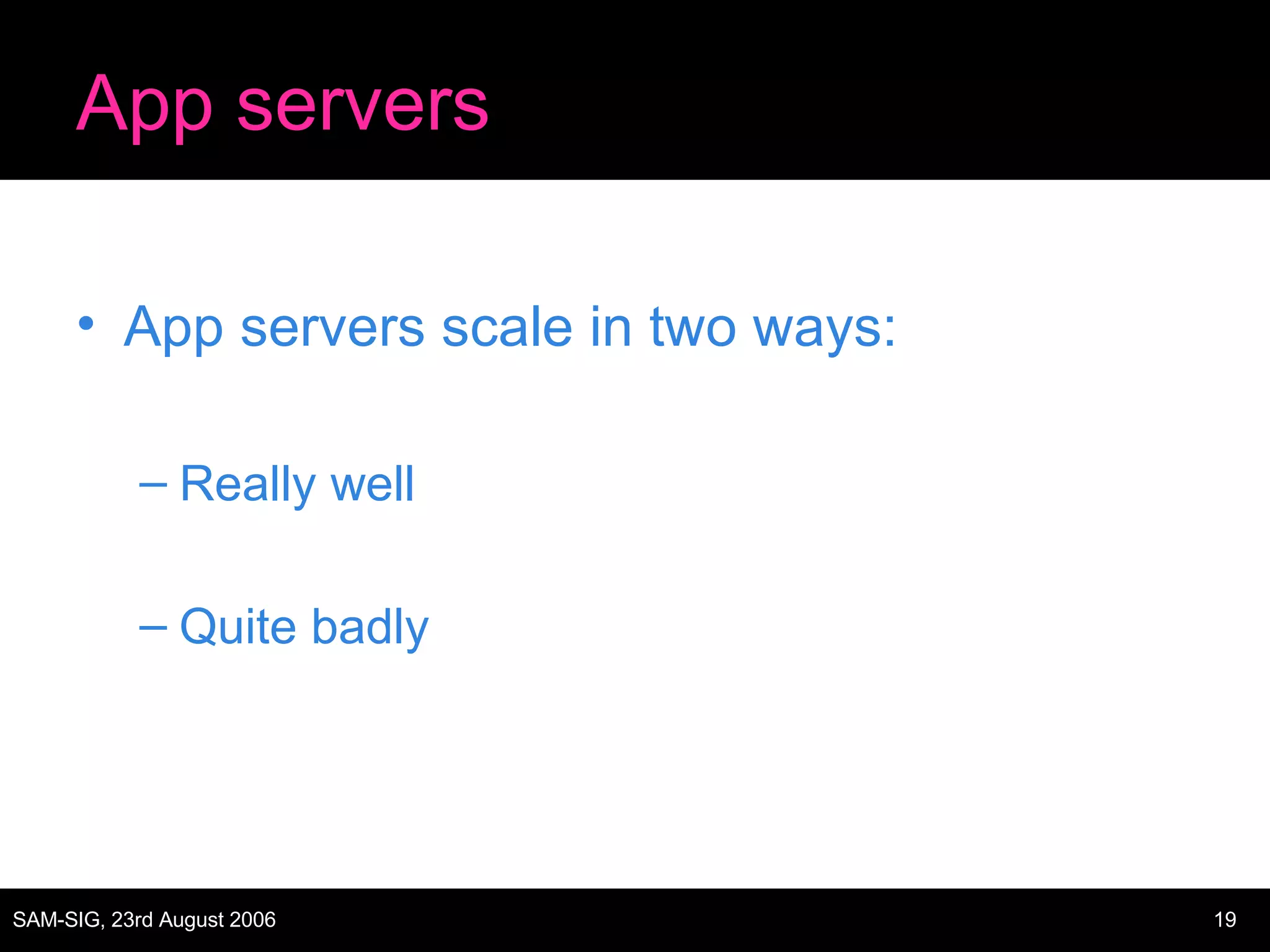 App servers

• App servers scale in two ways:

– Really well

– Quite badly

SAM-SIG, 23rd August 2006

19